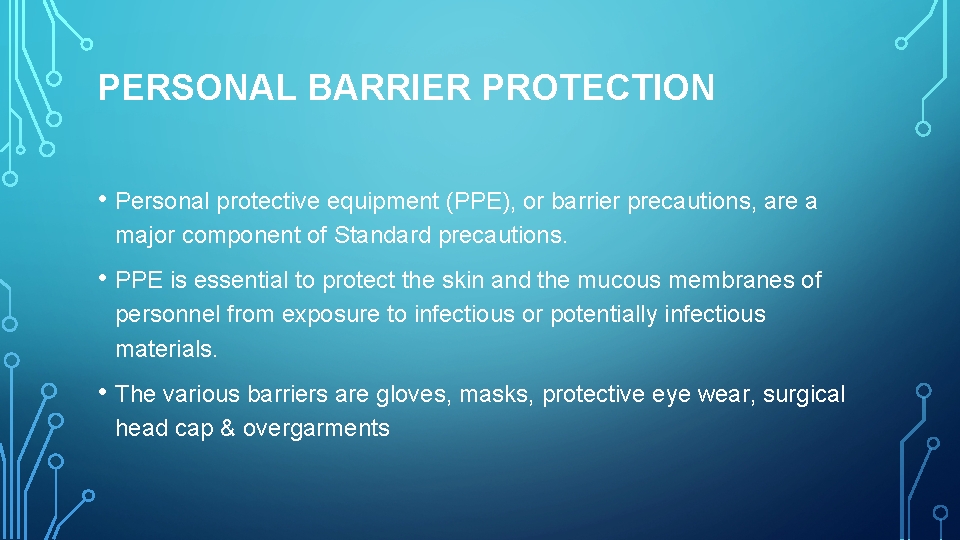 PERSONAL BARRIER PROTECTION

• Personal protective equipment (PPE), or barrier precautions, are a major component of Standard precautions.

• PPE is essential to protect the skin and the mucous membranes of personnel from exposure to infectious or potentially infectious materials.

• The various barriers are gloves, masks, protective eye wear, surgical head cap & overgarments